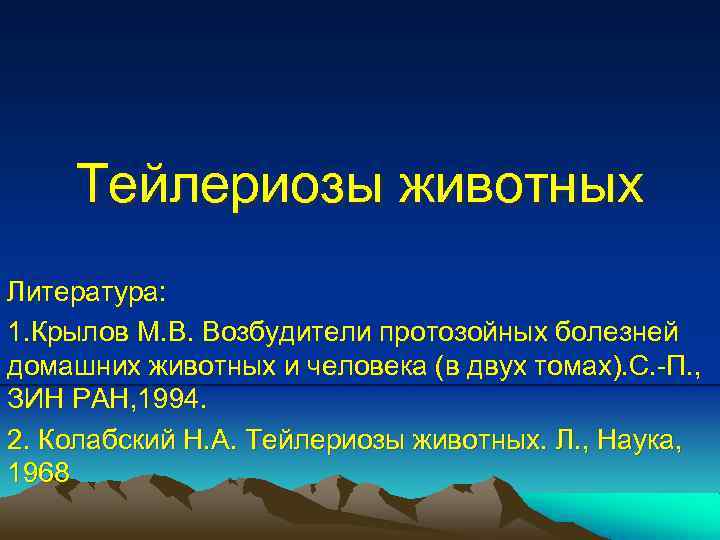 Тейлериозы животных

Литература:

1.Крылов М.В. Возбудители протозойных болезней домашних животных и человека (в двух томах).С.-П., ЗИН РАН,1994.

2. Колабский Н.А. Тейлериозы животных. Л., Наука, 1968